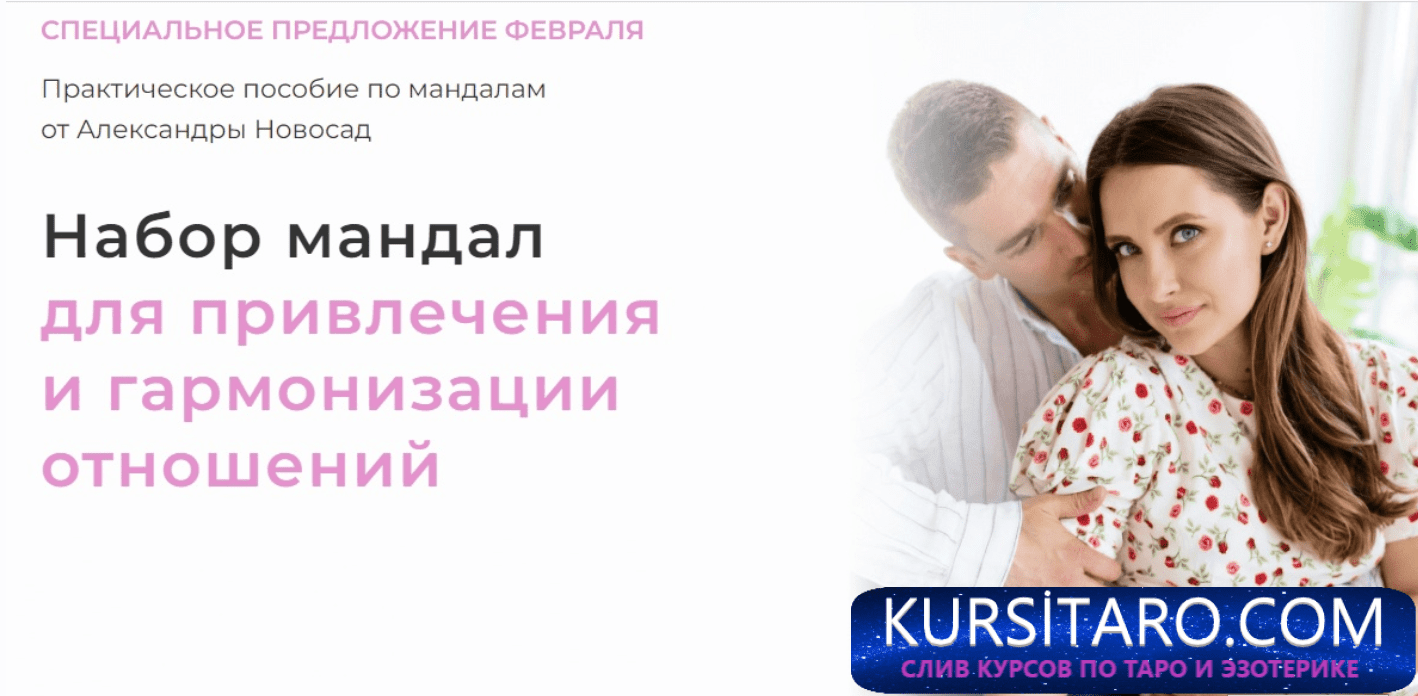 СПЕЦИАЛЬНОЕ ПРЕДЛОЖЕНИЕ ФЕВРАЛЯ

Практическое пособие по мандалам от Александры Новосад

Набор мандал для привлечения и гармонизации отношений

KURSİTARO.COM
СЛИВ КУРСОВ ПО ТАРО И ЭЗОТЕРИКЕ